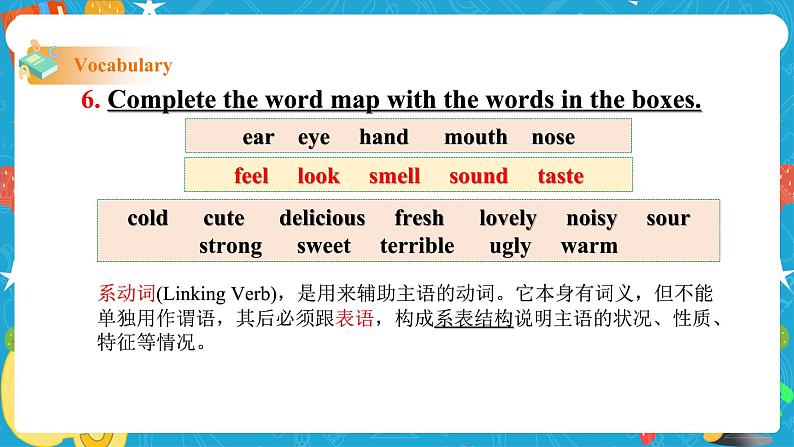 Vocabulary

6. Complete the word map with the words in the boxes.

ear eye hand mouth nose

feel look smell sound taste

cold cute delicious fresh lovely noisy sour strong sweet terrible ugly warm

系动词(Linking Verb)，是用来辅助主语的动词。它本身有词义，但不能单独用作谓语，其后必须跟表语，构成系表结构说明主语的状况、性质、特征等情况。